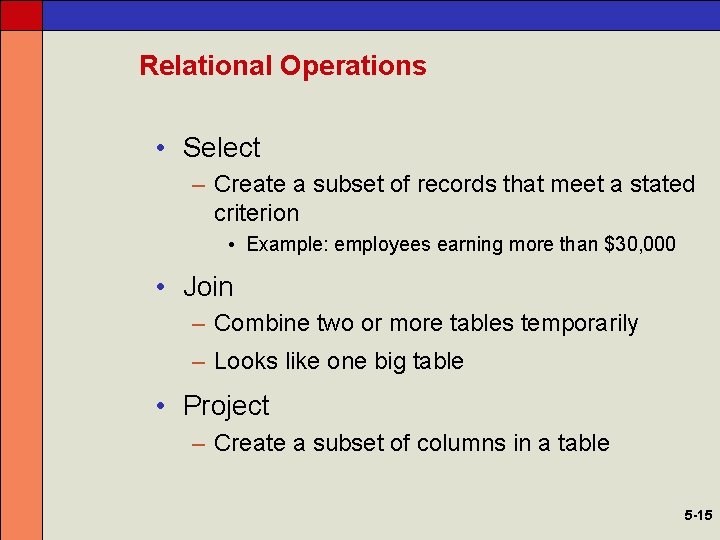 Relational Operations

• Select
– Create a subset of records that meet a stated criterion
• Example: employees earning more than \$30,000

• Join
– Combine two or more tables temporarily
– Looks like one big table

• Project
– Create a subset of columns in a table

5-15